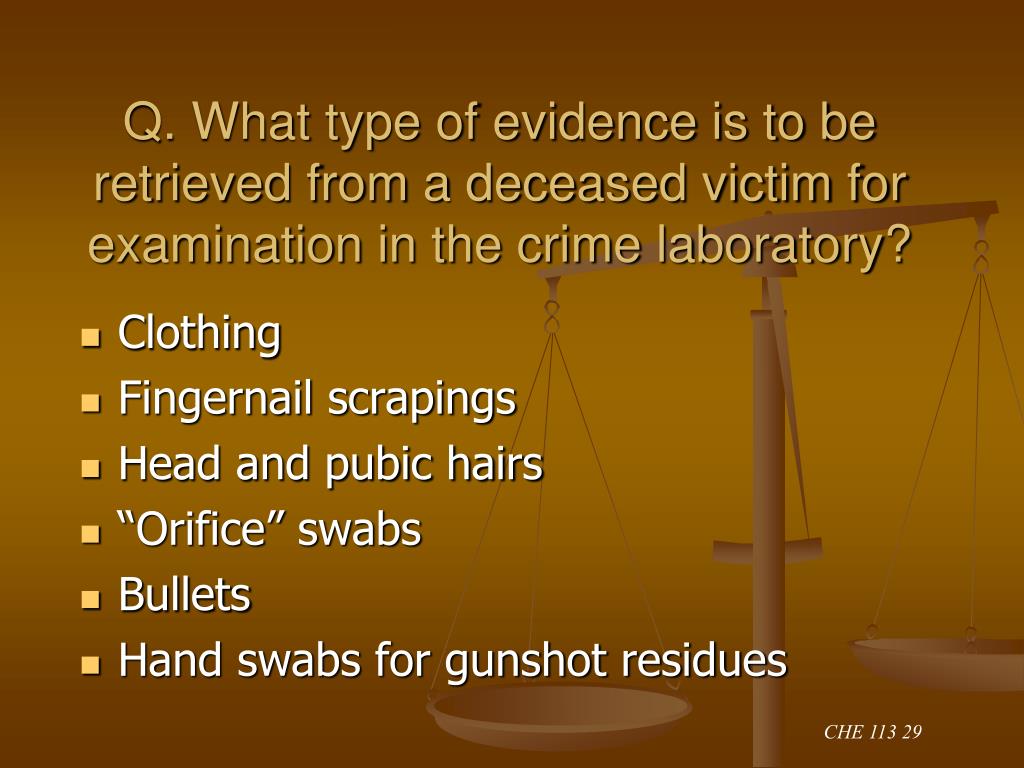 Q. What type of evidence is to be retrieved from a deceased victim for examination in the crime laboratory?

- Clothing
- Fingernail scrapings
- Head and pubic hairs
- “Orifice” swabs
- Bullets
- Hand swabs for gunshot residues

CHE 113 29